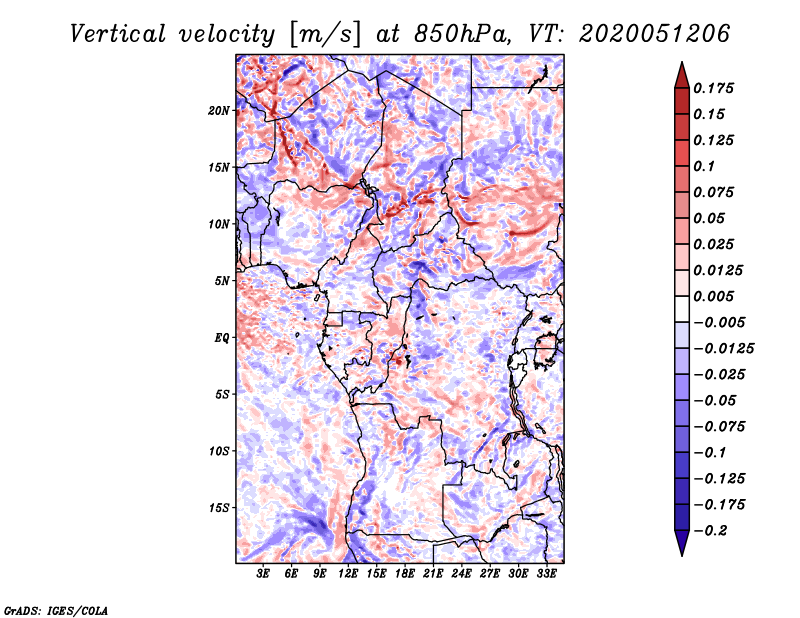 Vertical velocity [m/s] at 850hPa, VT: 2020051206

20N
15N
10N
5N
EQ
5S
10S
15S

3E 6E 9E 12E 15E 18E 21E 24E 27E 30E 33E

0.175
0.15
0.125
0.1
0.075
0.05
0.025
0.0125
0.005
−0.005
−0.0125
−0.025
−0.05
−0.075
−0.1
−0.125
−0.175
−0.2

GrADS: IGES/COLA